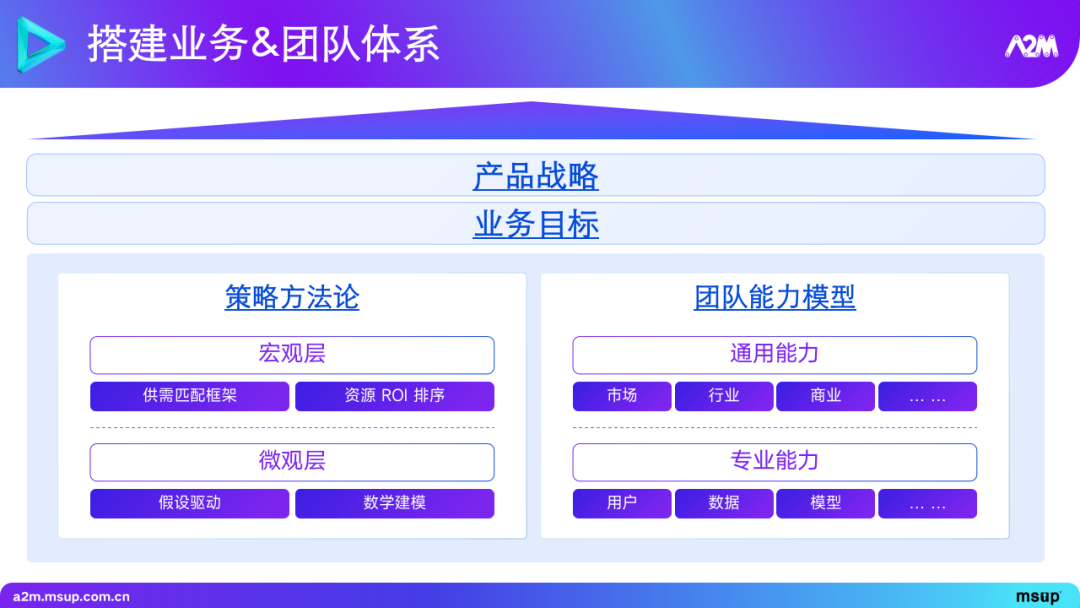 搭建业务&团队体系

A2M

产品战略

业务目标

策略方法论

宏观层

供需匹配框架

资源 ROI 排序

微观层

假设驱动

数学建模

团队能力模型

通用能力

市场

行业

商业

… …

专业能力

用户

数据

模型

… …

a2m.msup.com.cn

msup